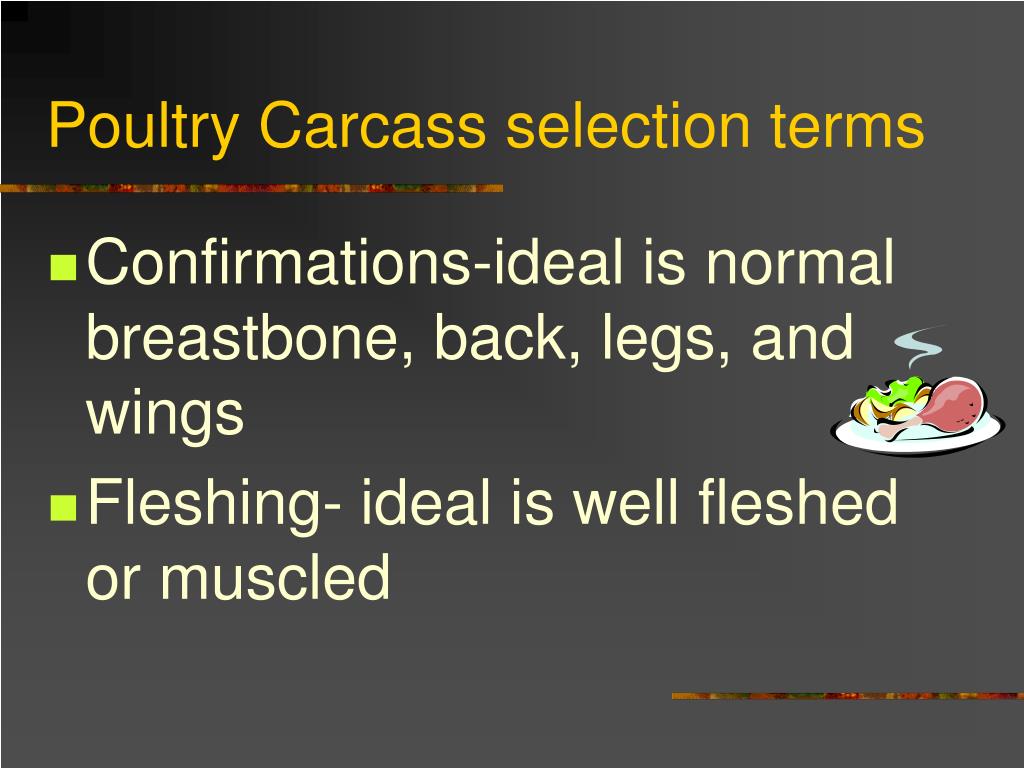 Poultry Carcass selection terms

Confirmations-ideal is normal breastbone, back, legs, and wings

Fleshing- ideal is well fleshed or muscled